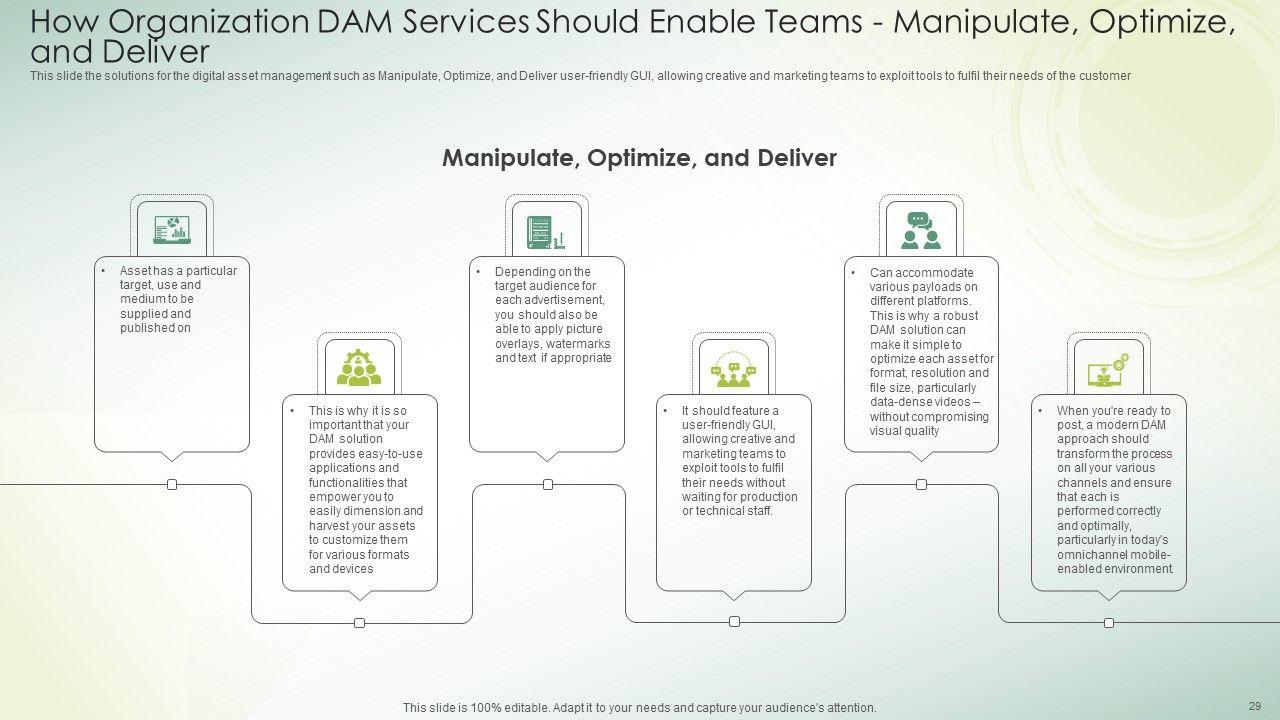 How Organization DAM Services Should Enable Teams - Manipulate, Optimize, and Deliver

This slide the solutions for the digital asset management such as Manipulate, Optimize, and Deliver user-friendly GUI, allowing creative and marketing teams to exploit tools to fulfil their needs of the customer

Manipulate, Optimize, and Deliver

• Asset has a particular target, use and medium to be supplied and published on

• This is why it is so important that your DAM solution provides easy-to-use applications and functionalities that empower you to easily dimension and harvest your assets to customize them for various formats and devices

• Depending on the target audience for each advertisement, you should also be able to apply picture overlays, watermarks and text if appropriate

• It should feature a user-friendly GUI, allowing creative and marketing teams to exploit tools to fulfil their needs without waiting for production or technical staff.

• Can accommodate various payloads on different platforms. This is why a robust DAM solution can make it simple to optimize each asset for format, resolution and file size, particularly data-dense videos – without compromising visual quality

• When you're ready to post, a modern DAM approach should transform the process on all your various channels and ensure that each is performed correctly and optimally, particularly in today's omnichannel mobile-enabled environment

This slide is 100% editable. Adapt it to your needs and capture your audience's attention.

29